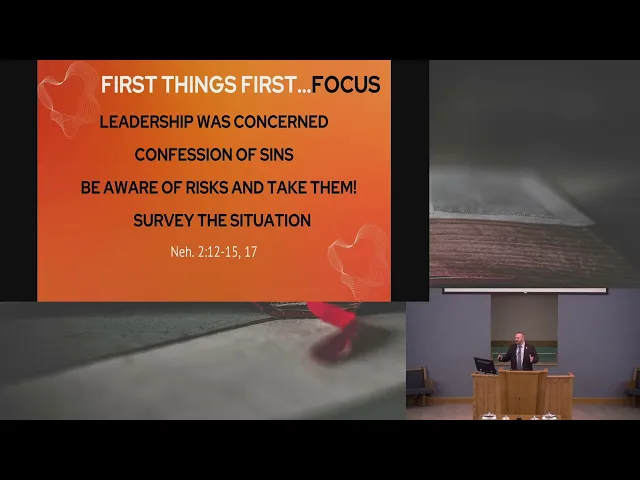 FIRST THINGS FIRST...FOCUS

LEADERSHIP WAS CONCERNED

CONFESSION OF SINS

BE AWARE OF RISKS AND TAKE THEM!

SURVEY THE SITUATION

Neh. 2:12-15, 17